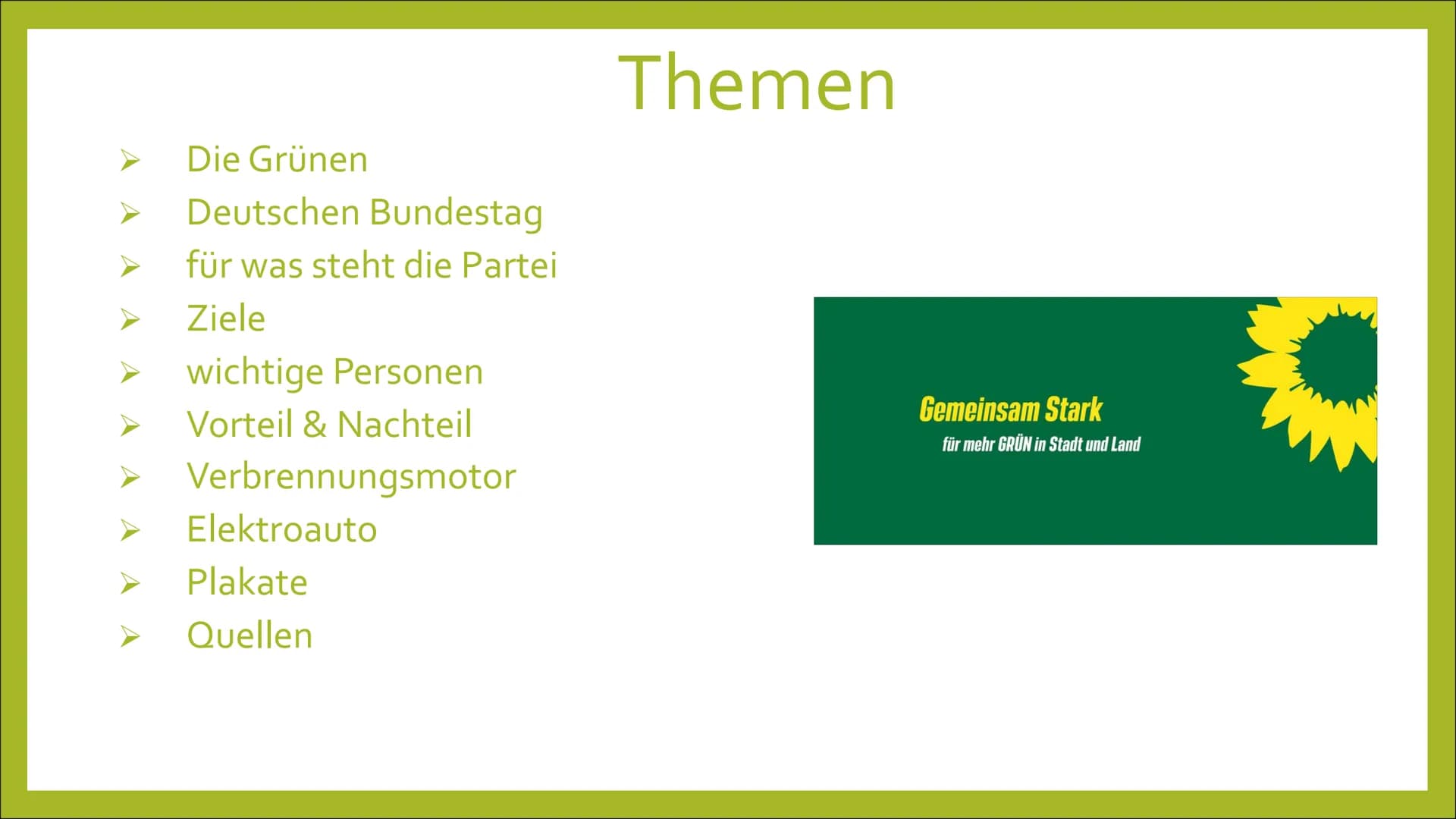 Themen

➢ Die Grünen
➢ Deutschen Bundestag
➢ für was steht die Partei
➢ Ziele
➢ wichtige Personen
➢ Vorteil & Nachteil
➢ Verbrennungsmotor
➢ Elektroauto
➢ Plakate
➢ Quellen

Gemeinsam Stark
für mehr GRÜN in Stadt und Land